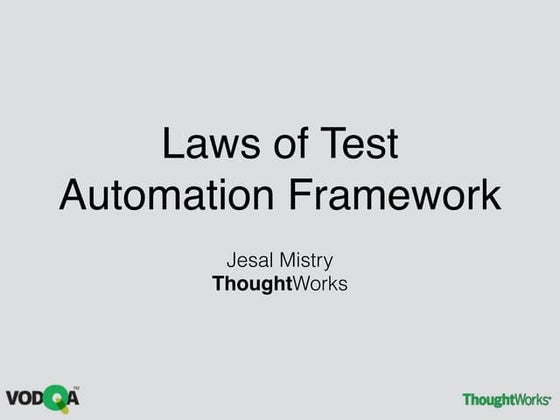 Laws of Test Automation Framework

Jesal Mistry
ThoughtWorks

VODQA™

ThoughtWorks®